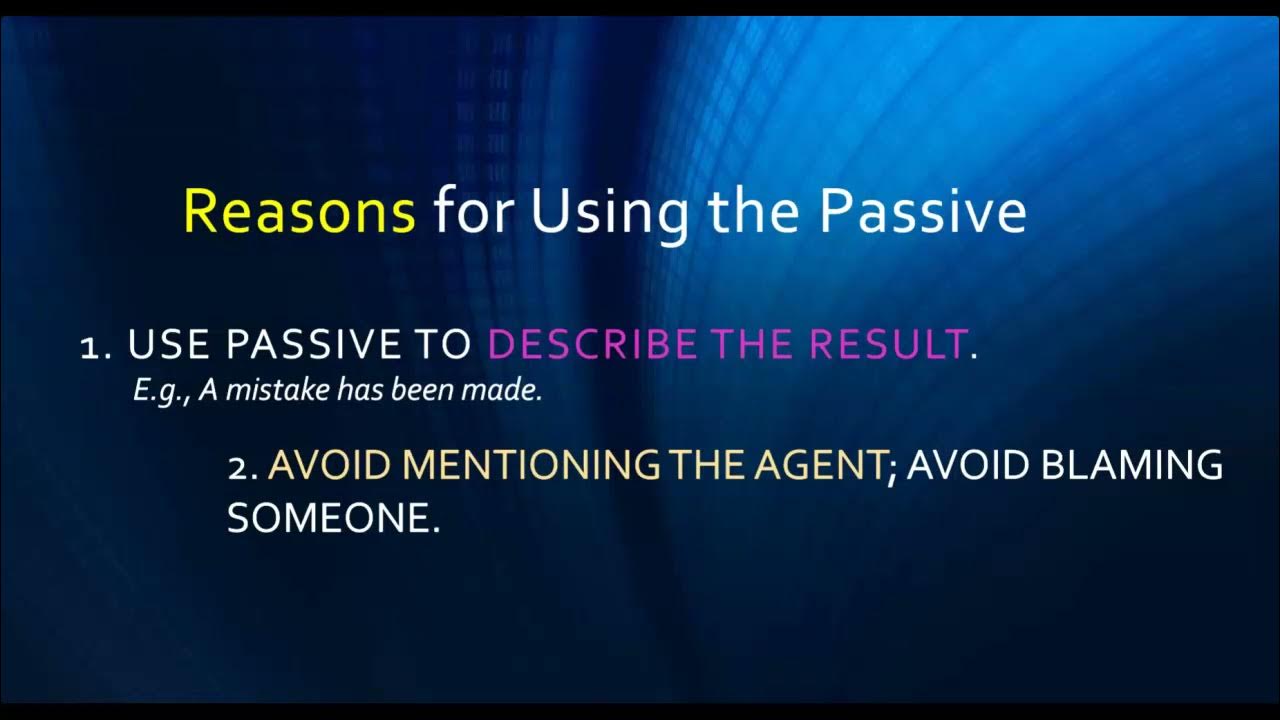 Reasons for Using the Passive

1. USE PASSIVE TO DESCRIBE THE RESULT.
E.g., A mistake has been made.

2. AVOID MENTIONING THE AGENT; AVOID BLAMING SOMEONE.